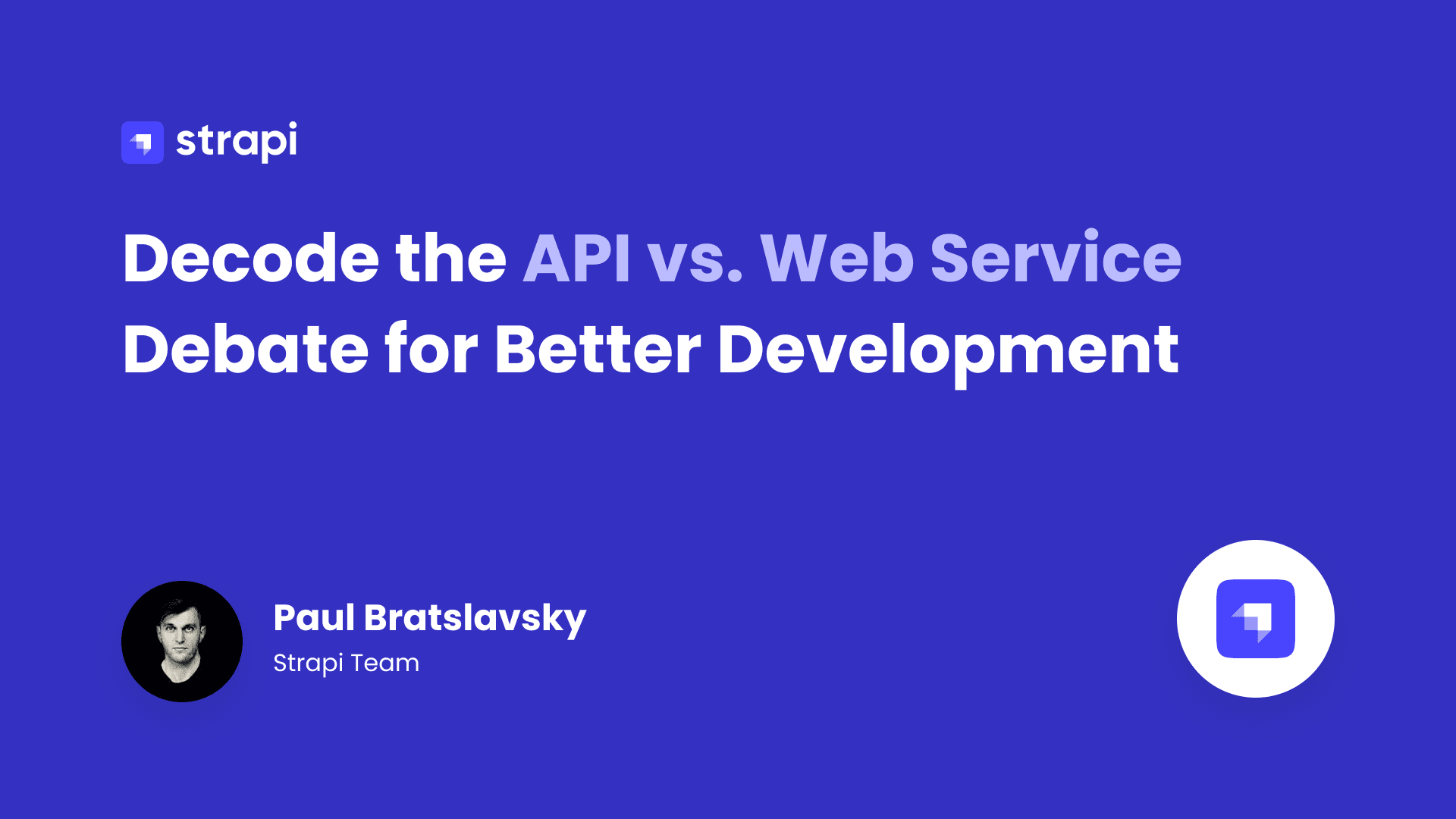 strapi

Decode the API vs. Web Service Debate for Better Development

Paul Bratslavsky
Strapi Team